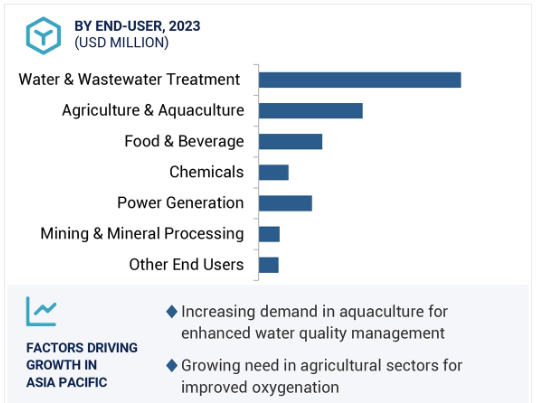 BY END-USER, 2023
(USD MILLION)

Water & Wastewater Treatment
Agriculture & Aquaculture
Food & Beverage
Chemicals
Power Generation
Mining & Mineral Processing
Other End Users

FACTORS DRIVING GROWTH IN ASIA PACIFIC

◆ Increasing demand in aquaculture for enhanced water quality management

◆ Growing need in agricultural sectors for improved oxygenation